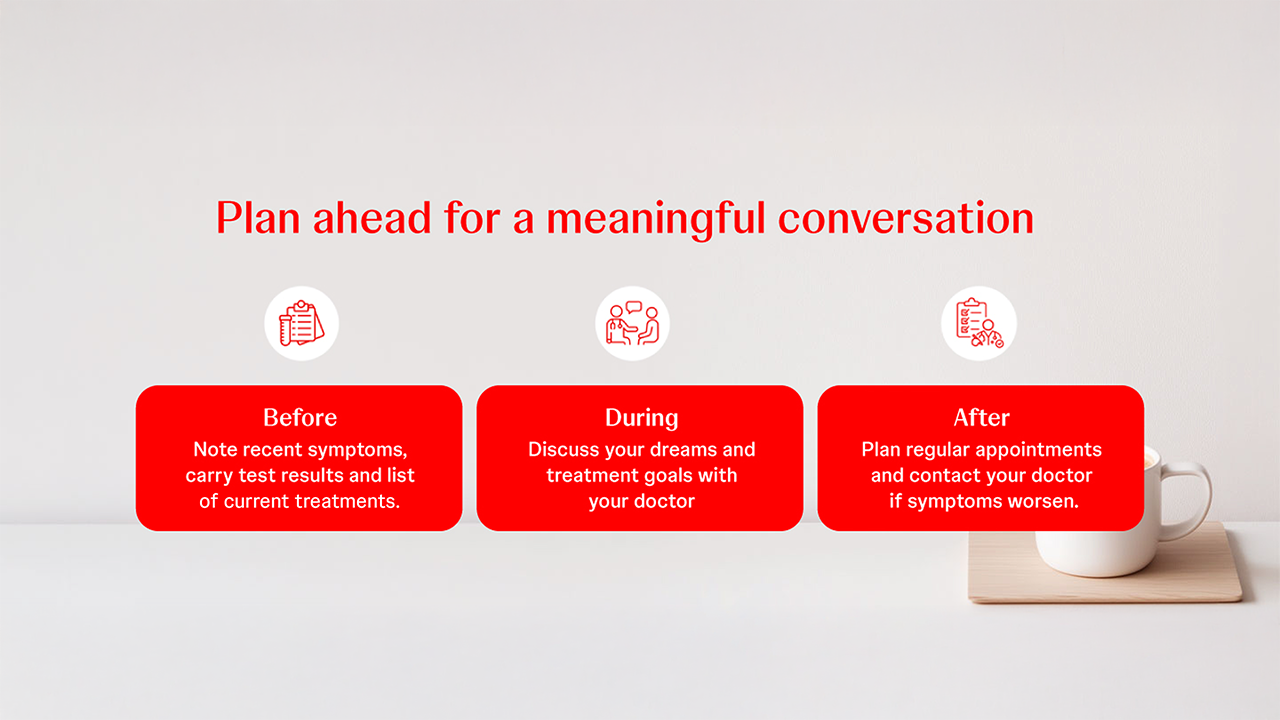 Plan ahead for a meaningful conversation

Before
Note recent symptoms, carry test results and list of current treatments.

During
Discuss your dreams and treatment goals with your doctor

After
Plan regular appointments and contact your doctor if symptoms worsen.